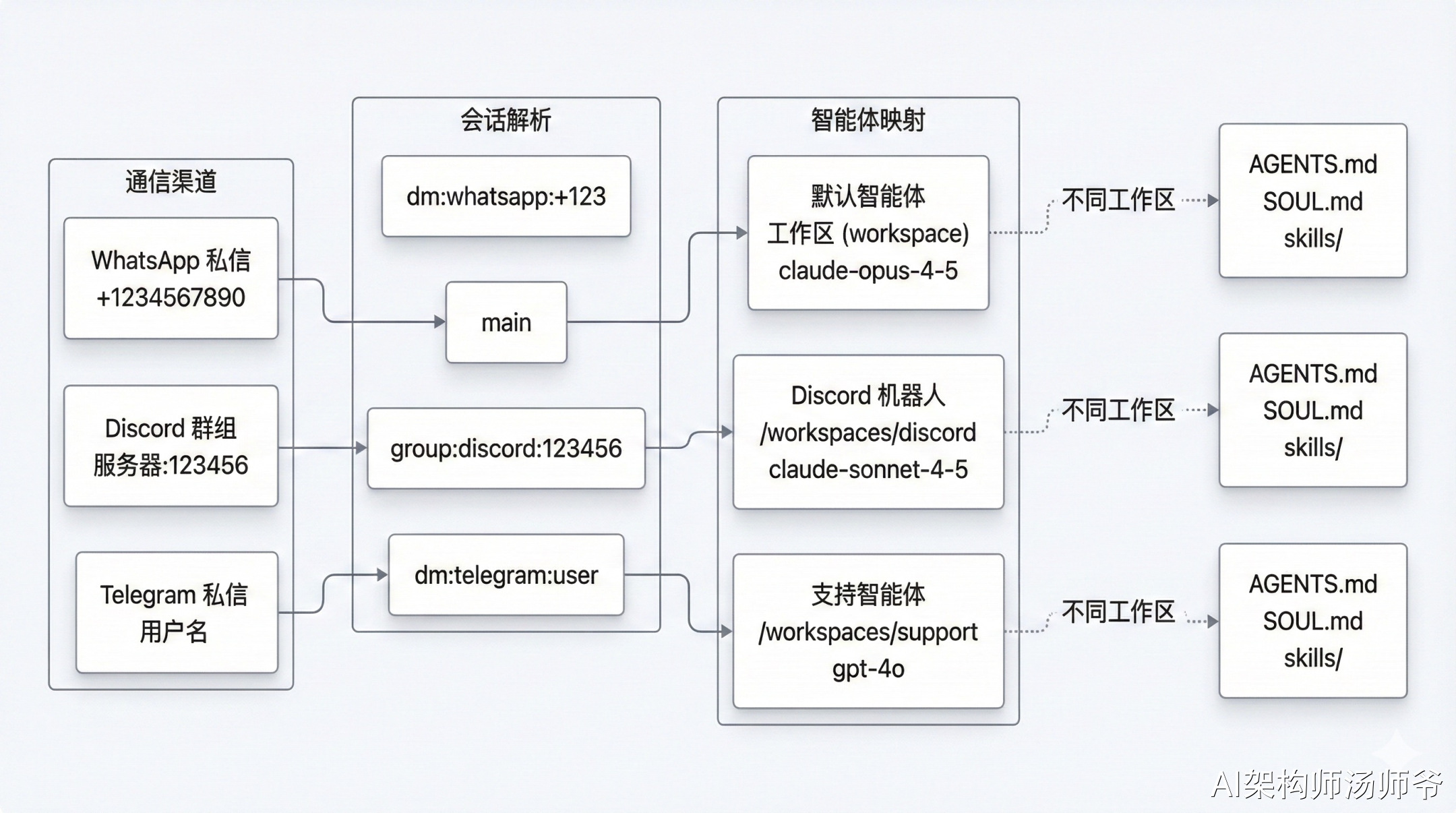 通信渠道

WhatsApp 私信
+1234567890

Discord 群组
服务器:123456

Telegram 私信
用户名

会话解析

dm:whatsapp:+123

main

group:discord:123456

dm:telegram:user

智能体映射

默认智能体
工作区 (workspace)
claude-opus-4-5

Discord 机器人
/workspaces/discord
claude-sonnet-4-5

支持智能体
/workspaces/support
gpt-4o

不同工作区

AGENTS.md
SOUL.md
skills/

不同工作区

AGENTS.md
SOUL.md
skills/

不同工作区

AGENTS.md
SOUL.md
skills/

AI架构师汤师爷